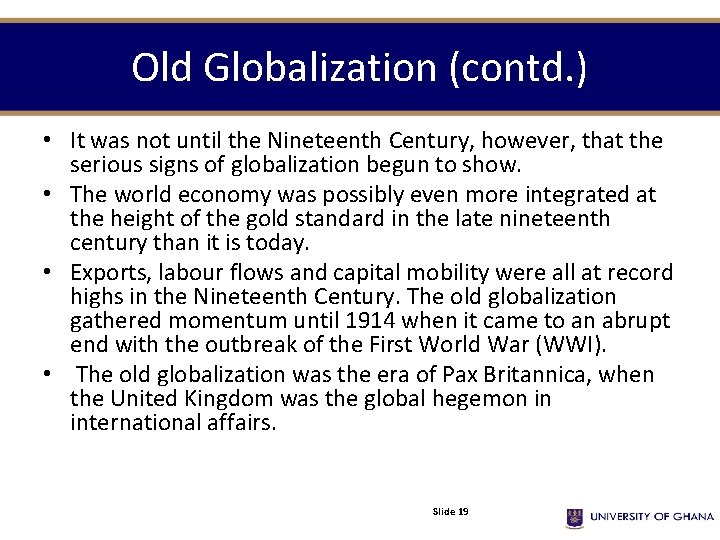 Old Globalization (contd.)

• It was not until the Nineteenth Century, however, that the serious signs of globalization begun to show.
• The world economy was possibly even more integrated at the height of the gold standard in the late nineteenth century than it is today.
• Exports, labour flows and capital mobility were all at record highs in the Nineteenth Century. The old globalization gathered momentum until 1914 when it came to an abrupt end with the outbreak of the First World War (WWI).
• The old globalization was the era of Pax Britannica, when the United Kingdom was the global hegemon in international affairs.

Slide 19

UNIVERSITY OF GHANA